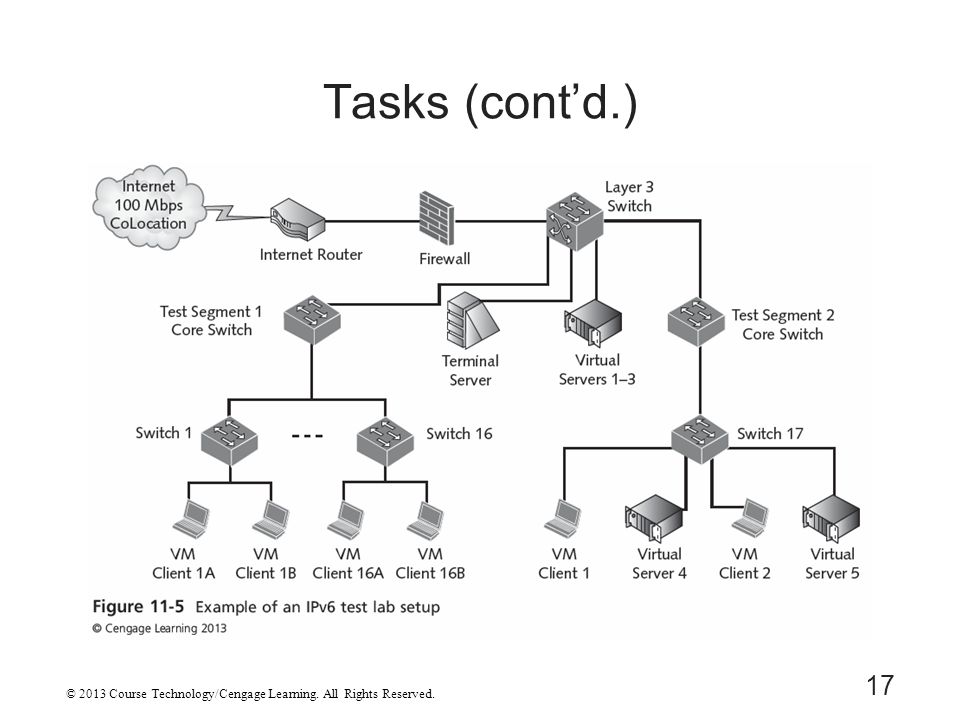 Tasks (cont'd.)

Internet 100 Mbps CoLocation

Internet Router

Firewall

Layer 3 Switch

Test Segment 1 Core Switch

Terminal Server

Virtual Servers 1–3

Test Segment 2 Core Switch

Switch 1

---

Switch 16

Switch 17

VM Client 1A

VM Client 1B

VM Client 16A

VM Client 16B

VM Client 1

Virtual Server 4

VM Client 2

Virtual Server 5

Figure 11-5 Example of an IPv6 test lab setup
© Cengage Learning 2013

© 2013 Course Technology/Cengage Learning. All Rights Reserved.

17